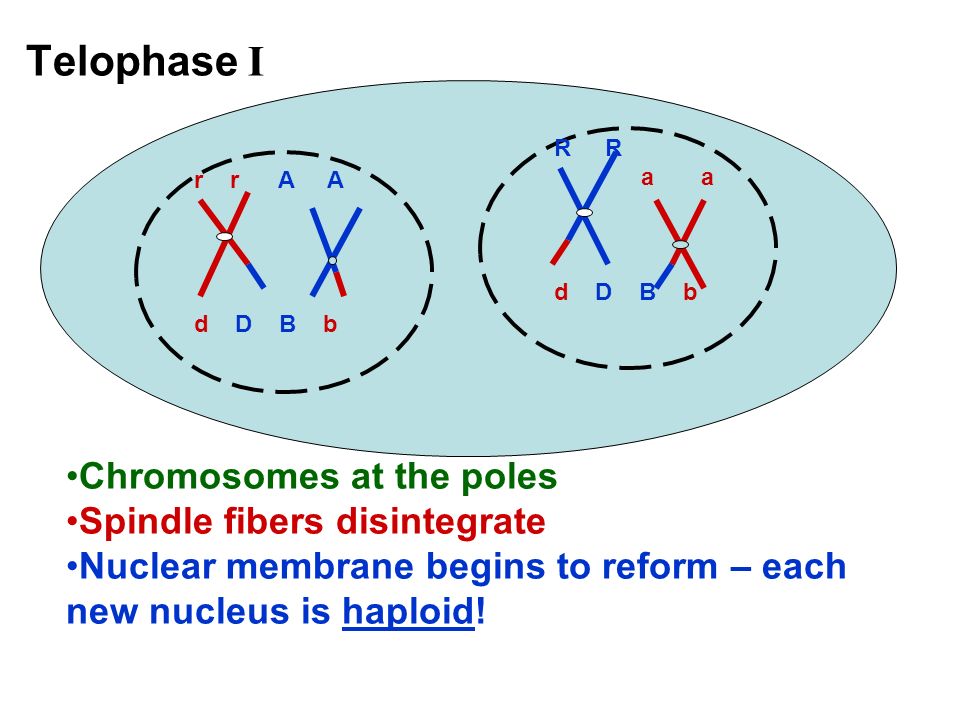 Telophase I

r r A A

d D B b

R R a a

d D B b

•Chromosomes at the poles
•Spindle fibers disintegrate
•Nuclear membrane begins to reform – each new nucleus is haploid!